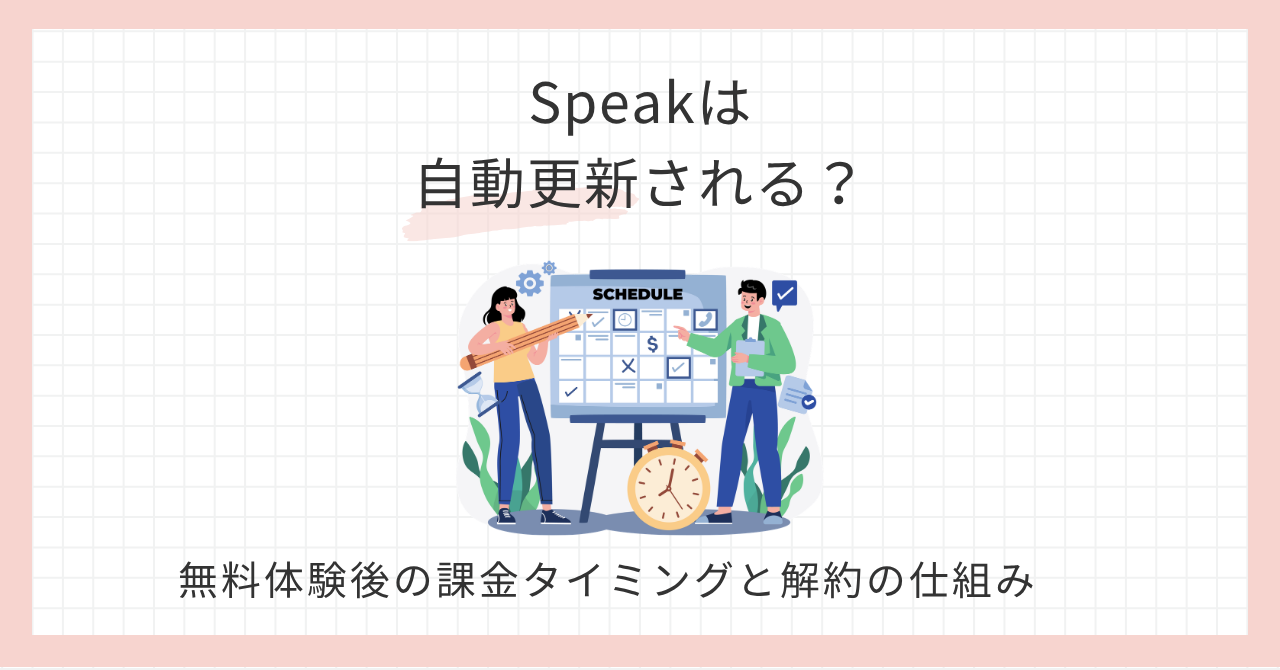 Speakは
自動更新される？

SCHEDULE

$

無料体験後の課金タイミングと解約の仕組み